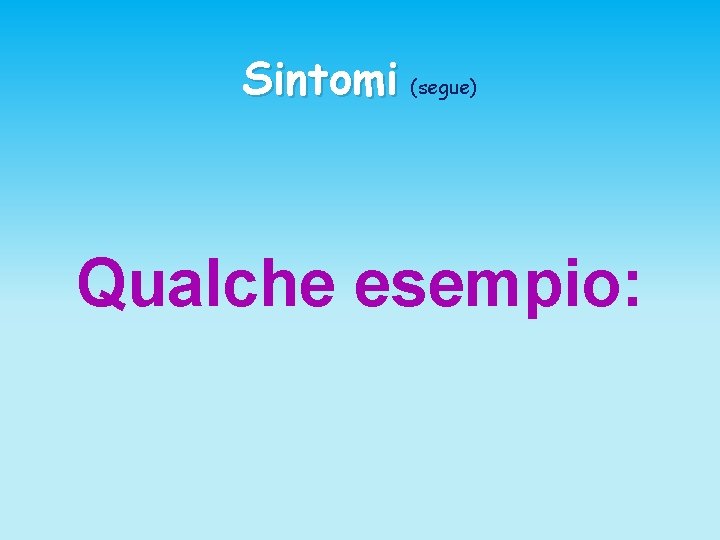 Sintomi (segue)

Qualche esempio: